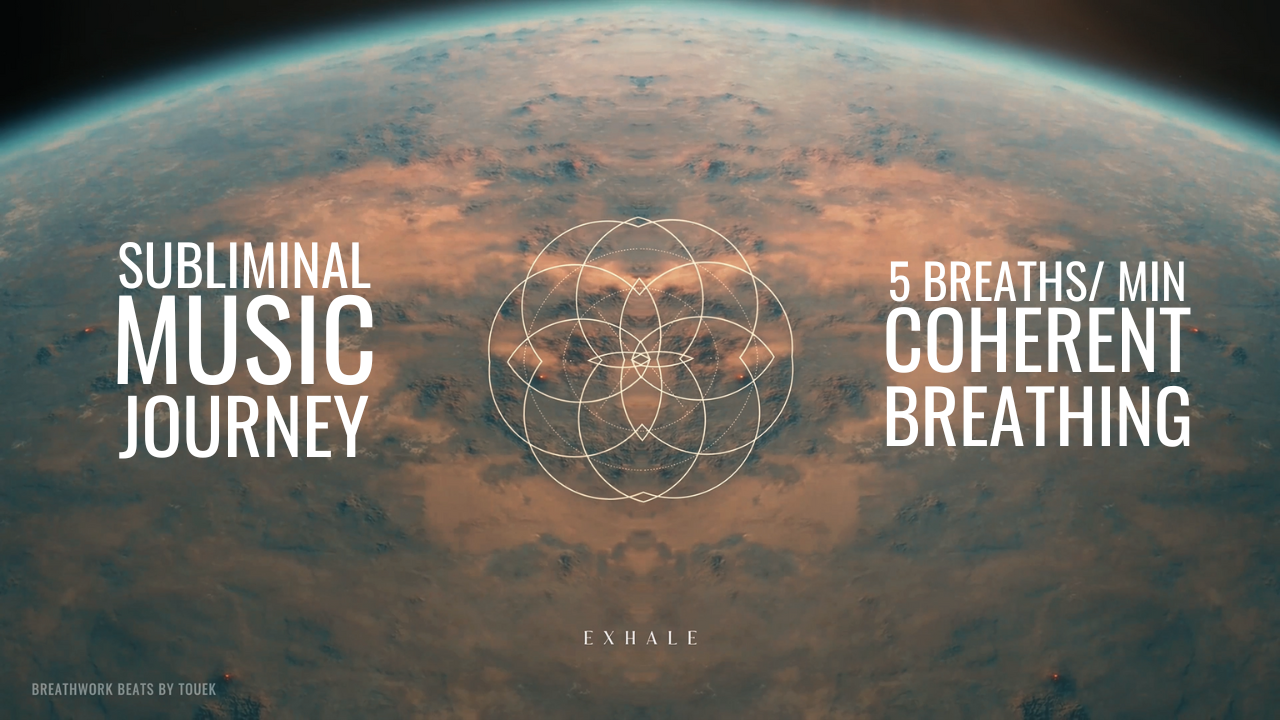 SUBLIMINAL MUSIC JOURNEY

5 BREATHS/ MIN COHERENT BREATHING

EXHALE

BREATHWORK BEATS BY TOUEK